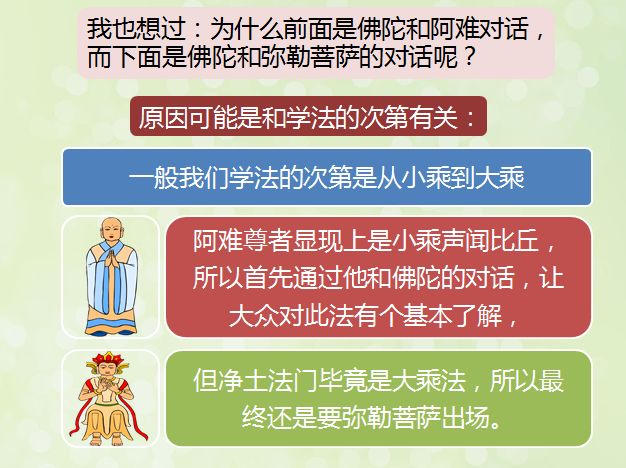 我也想过：为什么前面是佛陀和阿难对话，而下面是佛陀和弥勒菩萨的对话呢？

原因可能是和学法的次第有关：

一般我们学法的次第是从小乘到大乘

阿难尊者显现上是小乘声闻比丘，所以首先通过他和佛陀的对话，让大众对此法有个基本了解，

但净土法门毕竟是大乘法，所以最终还是要弥勒菩萨出场。